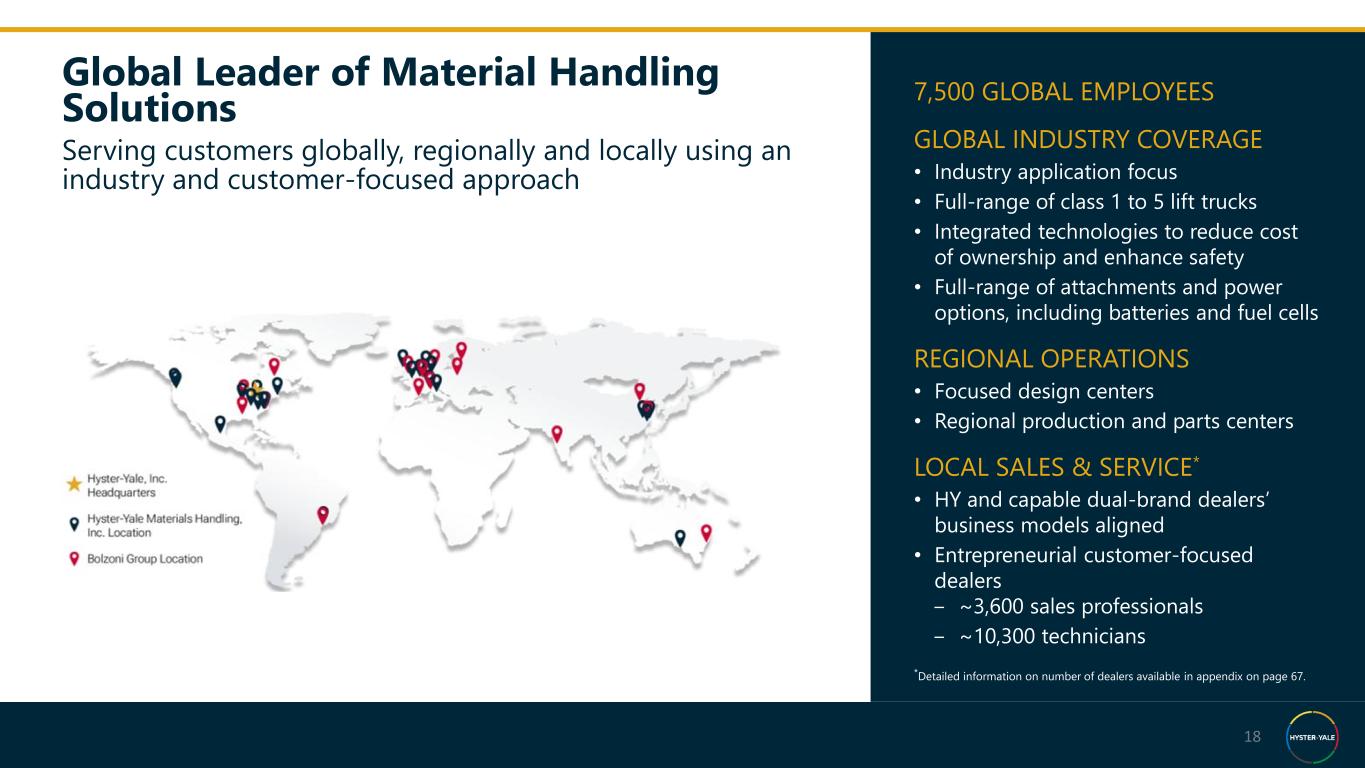 Global Leader of Material Handling Solutions

Serving customers globally, regionally and locally using an industry and customer-focused approach

Hyster-Yale, Inc. Headquarters

Hyster-Yale Materials Handling, Inc. Location

Bolzoni Group Location

7,500 GLOBAL EMPLOYEES

GLOBAL INDUSTRY COVERAGE

• Industry application focus
• Full-range of class 1 to 5 lift trucks
• Integrated technologies to reduce cost of ownership and enhance safety
• Full-range of attachments and power options, including batteries and fuel cells

REGIONAL OPERATIONS

• Focused design centers
• Regional production and parts centers

LOCAL SALES & SERVICE*

• HY and capable dual-brand dealers' business models aligned
• Entrepreneurial customer-focused dealers
– ~3,600 sales professionals
– ~10,300 technicians

*Detailed information on number of dealers available in appendix on page 67.

18

HYSTER-YALE